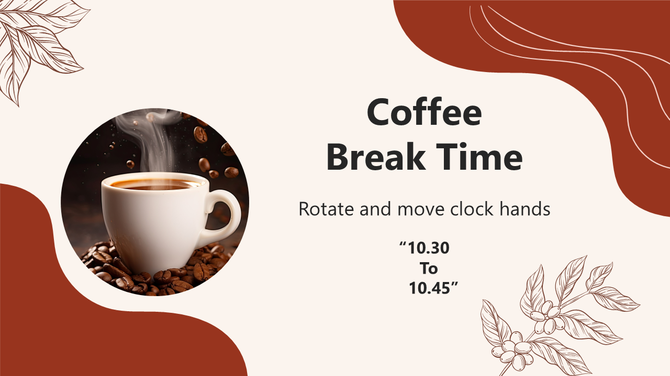 Coffee
Break Time

Rotate and move clock hands

“10.30
To
10.45”